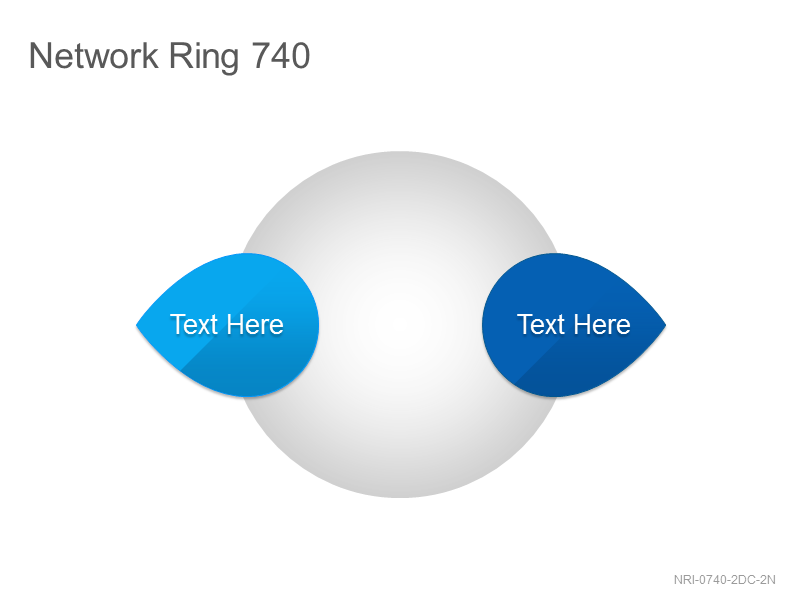 Network Ring 740

Text Here

Text Here

NRI-0740-2DC-2N